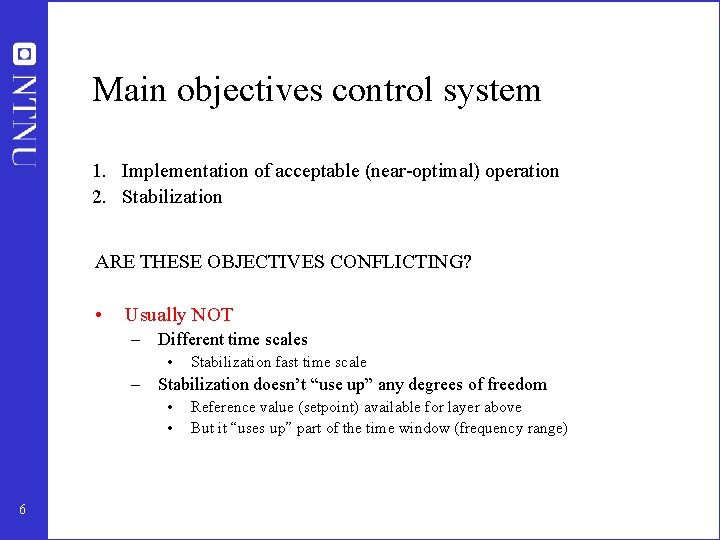 NTNU

Main objectives control system

1. Implementation of acceptable (near-optimal) operation
2. Stabilization

ARE THESE OBJECTIVES CONFLICTING?

• Usually NOT
  – Different time scales
    • Stabilization fast time scale
  – Stabilization doesn't "use up" any degrees of freedom
    • Reference value (setpoint) available for layer above
    • But it "uses up" part of the time window (frequency range)

6